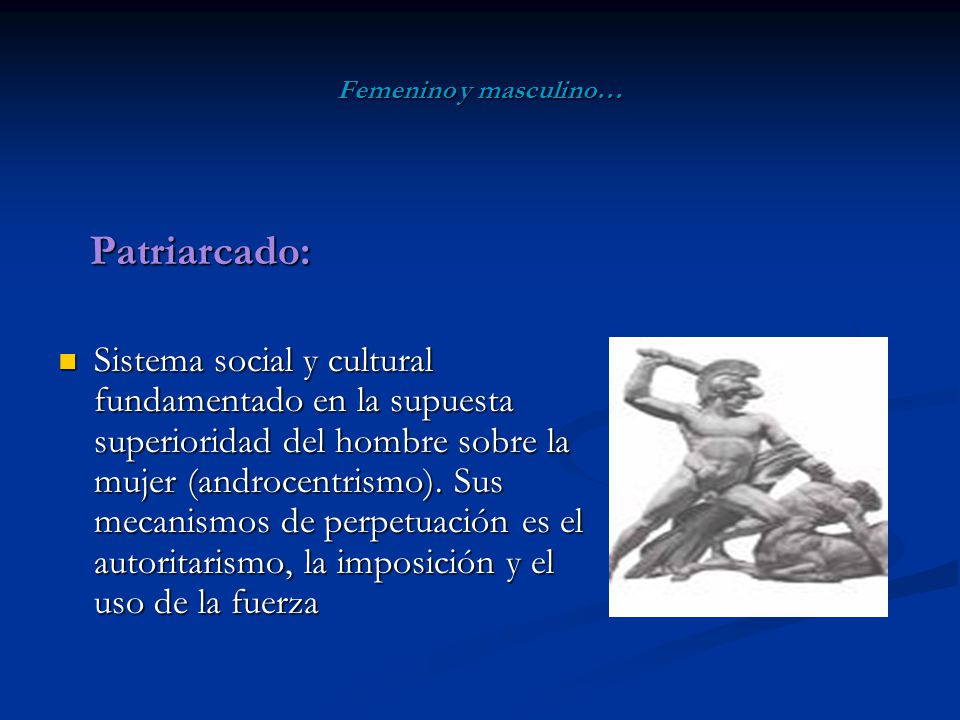 Femenino y masculino…

Patriarcado:

Sistema social y cultural fundamentado en la supuesta superioridad del hombre sobre la mujer (androcentrismo). Sus mecanismos de perpetuación es el autoritarismo, la imposición y el uso de la fuerza